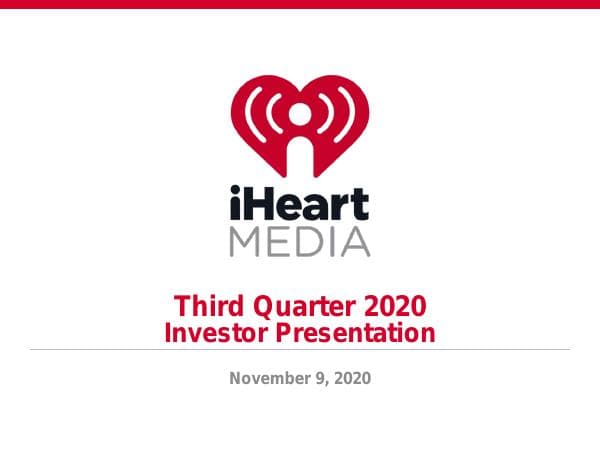 iHeart
MEDIA

Third Quarter 2020
Investor Presentation

November 9, 2020